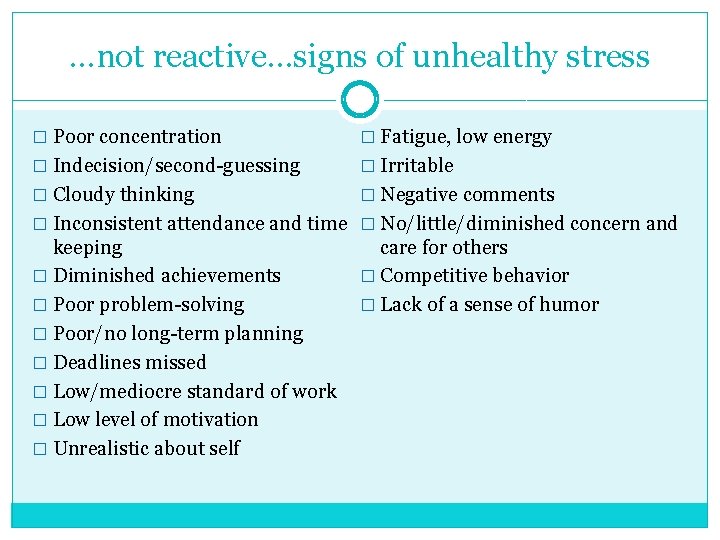 …not reactive…signs of unhealthy stress

□ Poor concentration
□ Indecision/second-guessing
□ Cloudy thinking
□ Inconsistent attendance and time keeping
□ Diminished achievements
□ Poor problem-solving
□ Poor/no long-term planning
□ Deadlines missed
□ Low/mediocre standard of work
□ Low level of motivation
□ Unrealistic about self

□ Fatigue, low energy
□ Irritable
□ Negative comments
□ No/little/diminished concern and care for others
□ Competitive behavior
□ Lack of a sense of humor